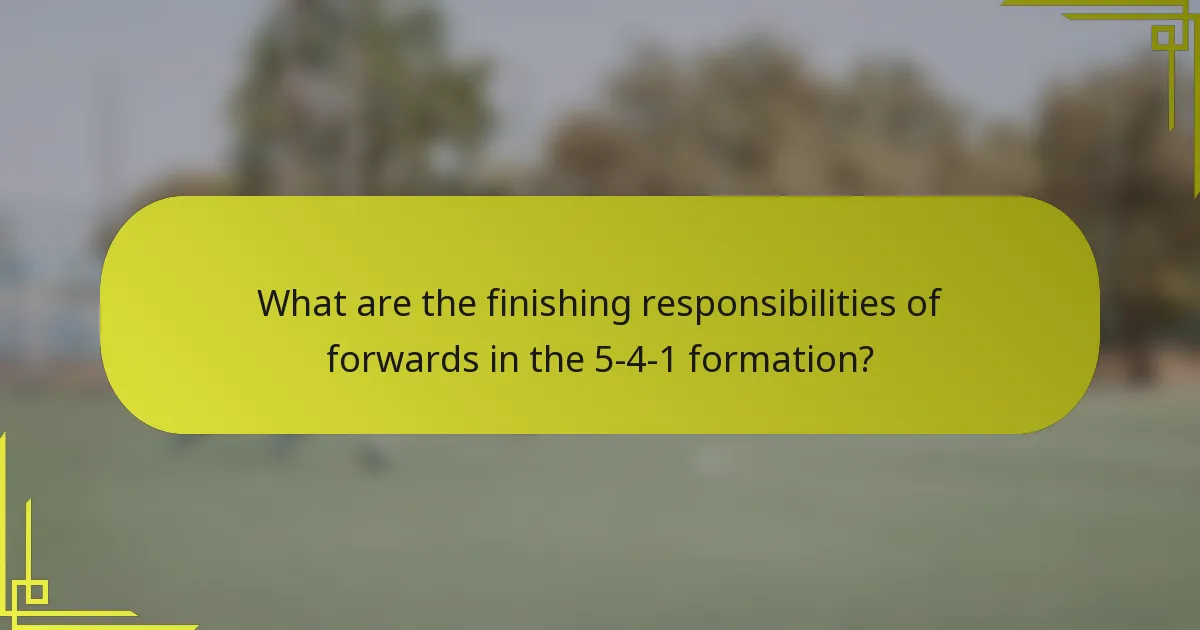 What are the finishing responsibilities of forwards in the 5-4-1 formation?